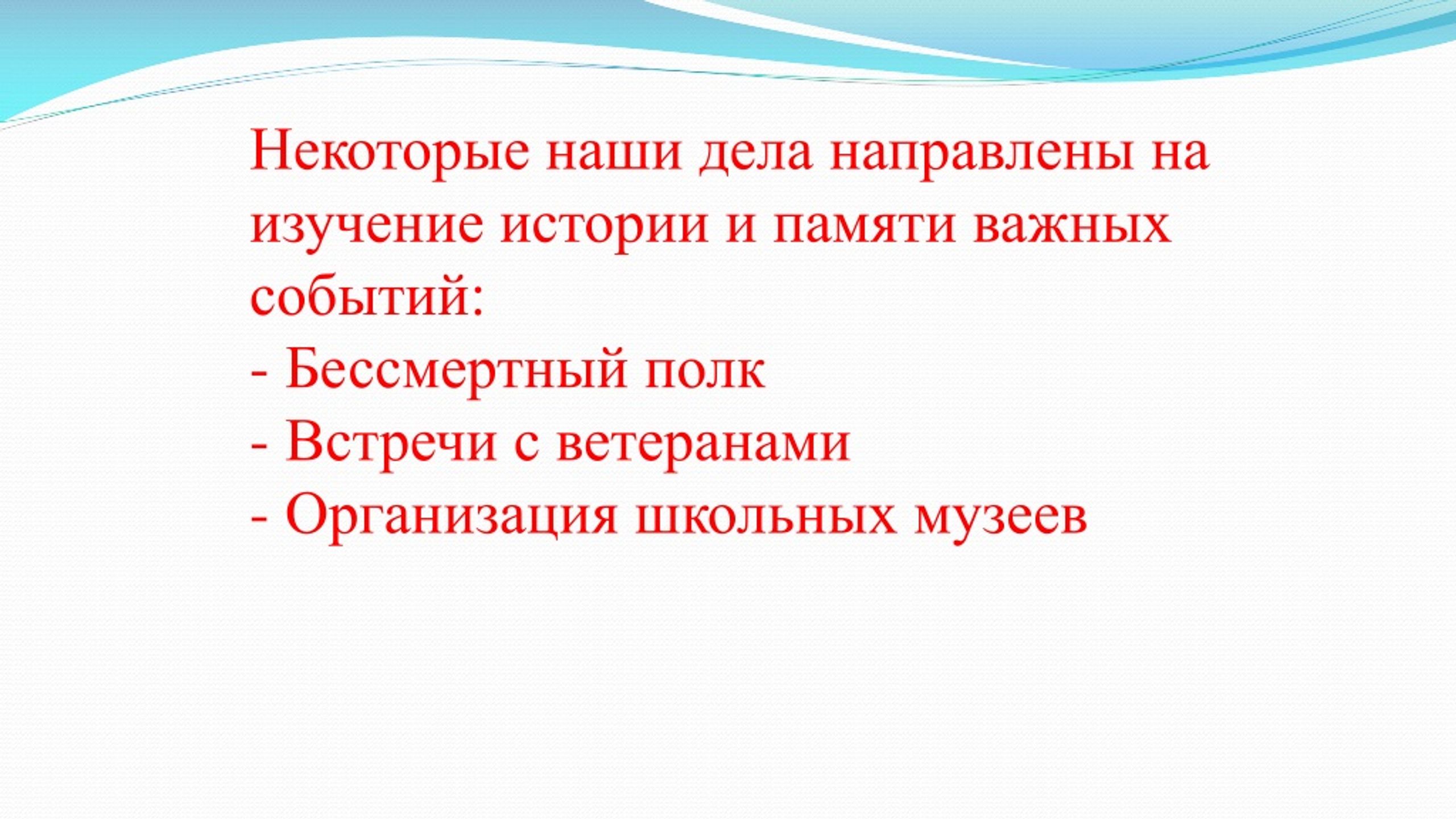 Некоторые наши дела направлены на изучение истории и памяти важных событий:
- Бессмертный полк
- Встречи с ветеранами
- Организация школьных музеев